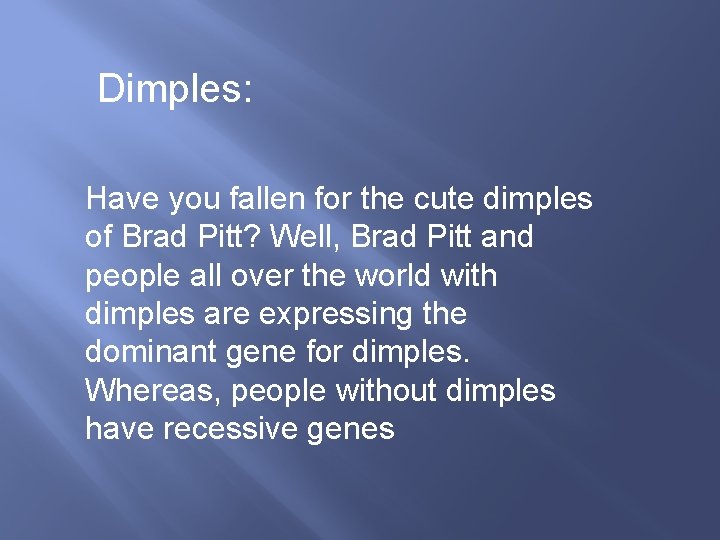 Dimples:

Have you fallen for the cute dimples of Brad Pitt? Well, Brad Pitt and people all over the world with dimples are expressing the dominant gene for dimples. Whereas, people without dimples have recessive genes